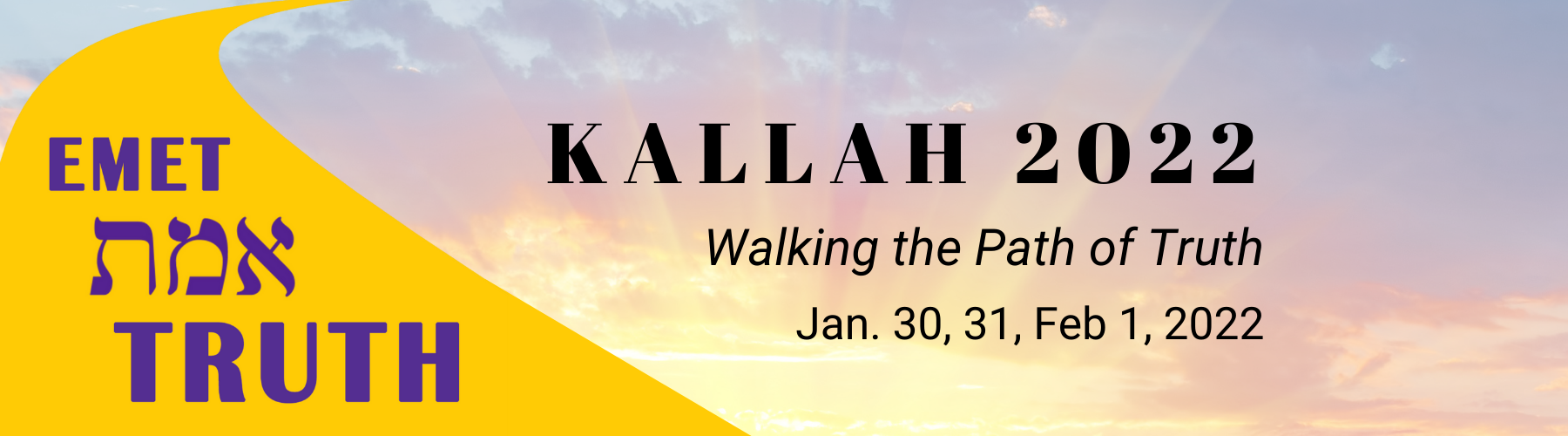 EMET
אמת
TRUTH

KALLAH 2022

Walking the Path of Truth

Jan. 30, 31, Feb 1, 2022